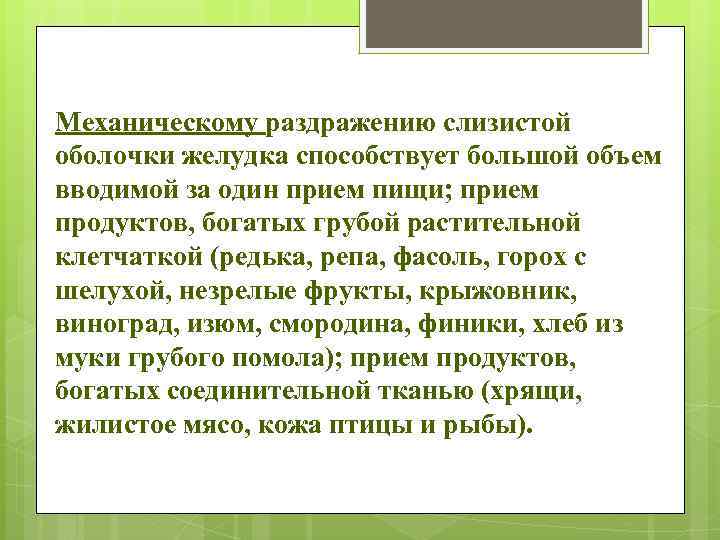 Механическому раздражению слизистой оболочки желудка способствует большой объем вводимой за один прием пищи; прием продуктов, богатых грубой растительной клетчаткой (редька, репа, фасоль, горох с шелухой, незрелые фрукты, крыжовник, виноград, изюм, смородина, финики, хлеб из муки грубого помола); прием продуктов, богатых соединительной тканью (хрящи, жилистое мясо, кожа птицы и рыбы).